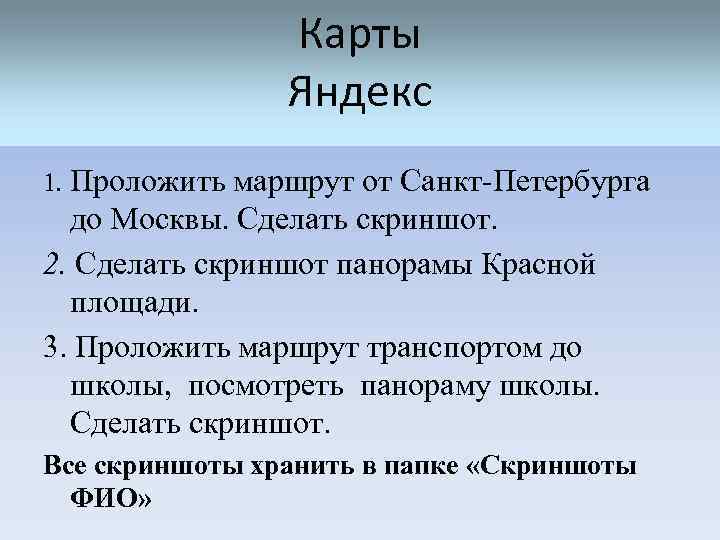 Карты
Яндекс

1. Проложить маршрут от Санкт-Петербурга до Москвы. Сделать скриншот.

2. Сделать скриншот панорамы Красной площади.

3. Проложить маршрут транспортом до школы, посмотреть панораму школы. Сделать скриншот.

Все скриншоты хранить в папке «Скриншоты ФИО»